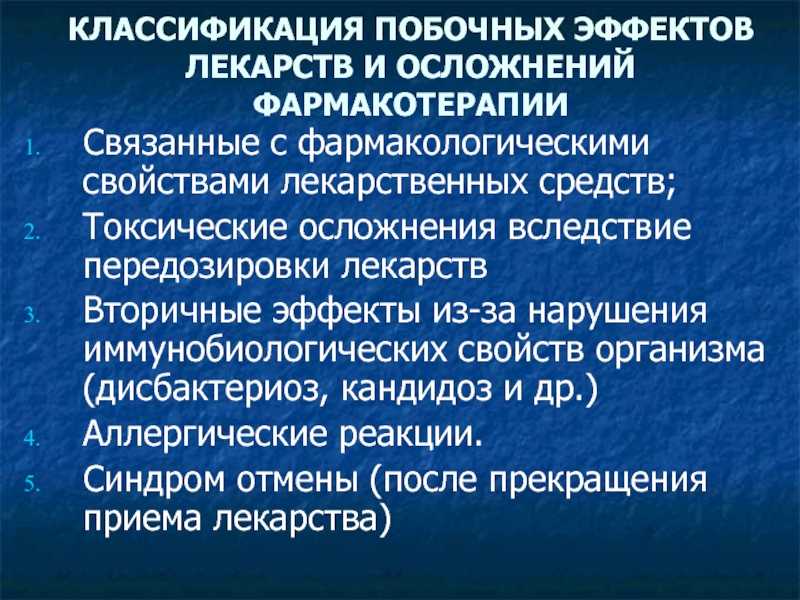 КЛАССИФИКАЦИЯ ПОБОЧНЫХ ЭФФЕКТОВ ЛЕКАРСТВ И ОСЛОЖНЕНИЙ ФАРМАКОТЕРАПИИ

1. Связанные с фармакологическими свойствами лекарственных средств;
2. Токсические осложнения вследствие передозировки лекарств
3. Вторичные эффекты из-за нарушения иммунобиологических свойств организма (дисбактериоз, кандидоз и др.)
4. Аллергические реакции.
5. Синдром отмены (после прекращения приема лекарства)